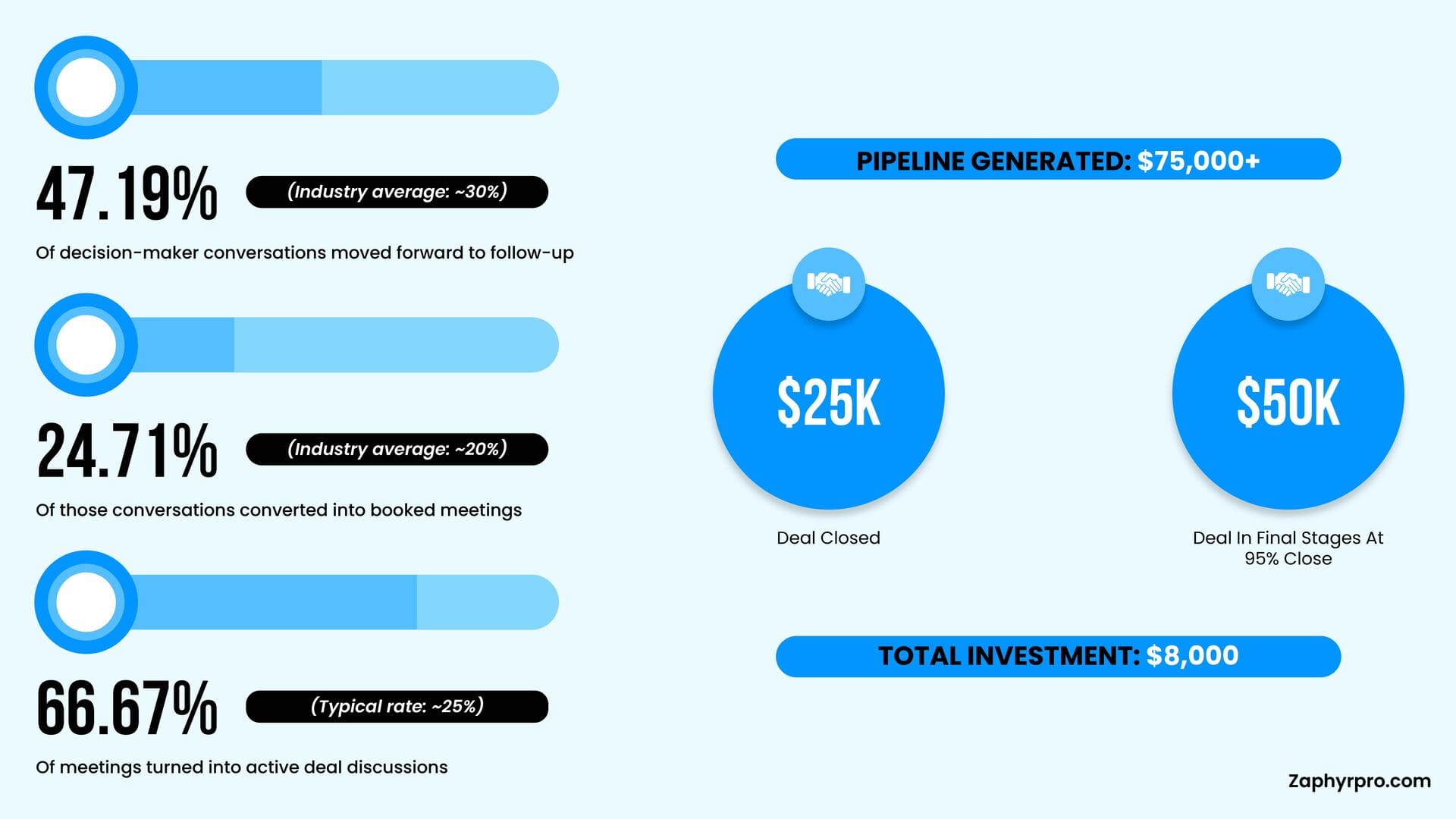 47.19%

(Industry average: ~30%)

Of decision-maker conversations moved forward to follow-up

24.71%

(Industry average: ~20%)

Of those conversations converted into booked meetings

66.67%

(Typical rate: ~25%)

Of meetings turned into active deal discussions

PIPELINE GENERATED: $75,000+

$25K

Deal Closed

$50K

Deal In Final Stages At 95% Close

TOTAL INVESTMENT: $8,000

Zaphyrpro.com